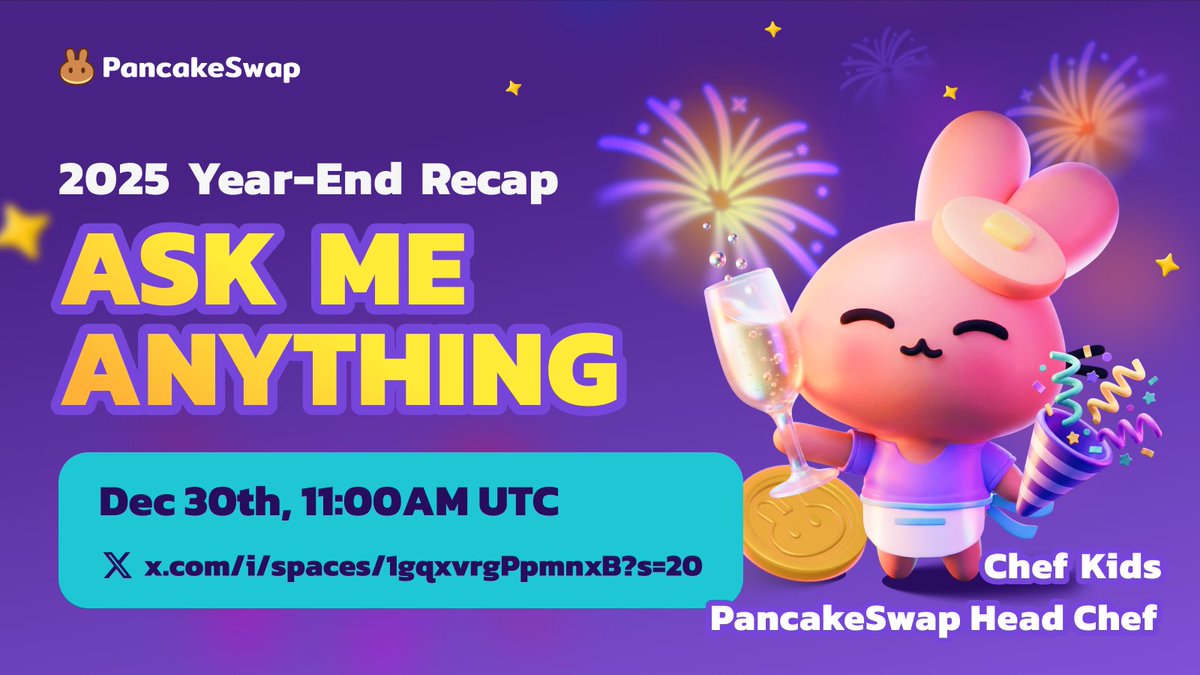 PancakeSwap

2025 Year-End Recap

ASK ME ANYTHING

Dec 30th, 11:00AM UTC

x.com/i/spaces/1gqxvrgPpmnxB?s=20

Chef Kids
PancakeSwap Head Chef